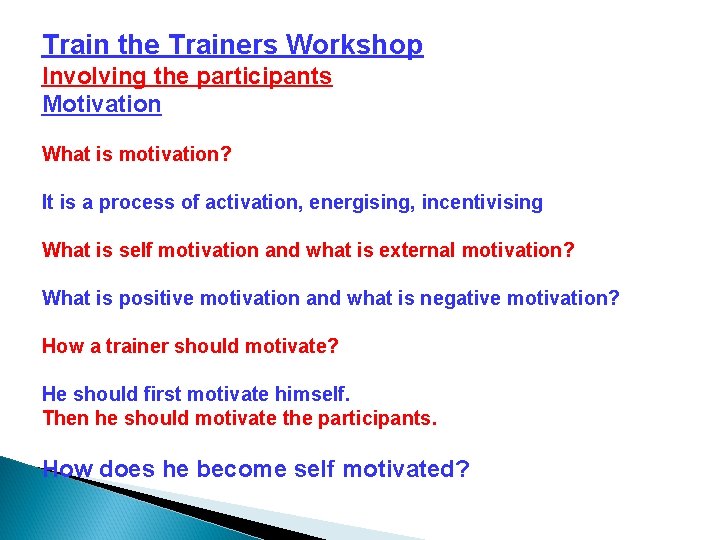 Train the Trainers Workshop
Involving the participants
Motivation

What is motivation?

It is a process of activation, energising, incentivising

What is self motivation and what is external motivation?

What is positive motivation and what is negative motivation?

How a trainer should motivate?

He should first motivate himself.
Then he should motivate the participants.

How does he become self motivated?